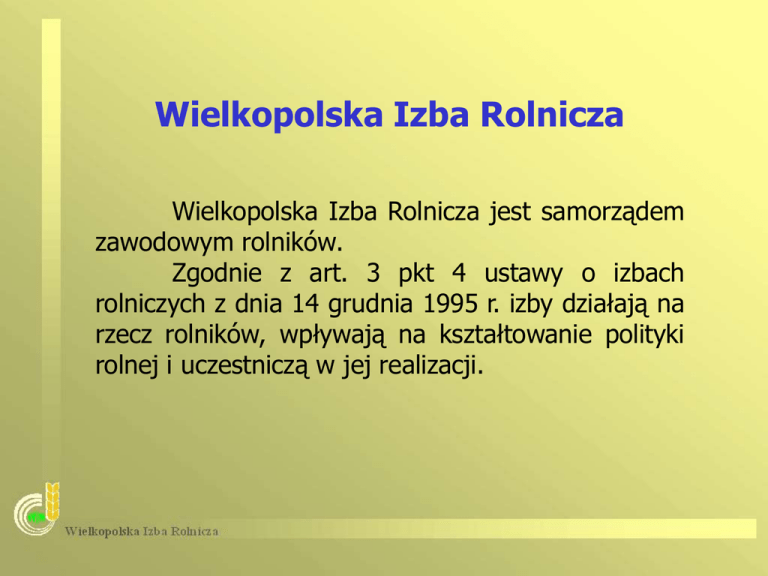 Wielkopolska Izba Rolnicza

Wielkopolska Izba Rolnicza jest samorządem zawodowym rolników.

Zgodnie z art. 3 pkt 4 ustawy o izbach rolniczych z dnia 14 grudnia 1995 r. izby działają na rzecz rolników, wpływają na kształtowanie polityki rolnej i uczestniczą w jej realizacji.

Wielkopolska Izba Rolnicza